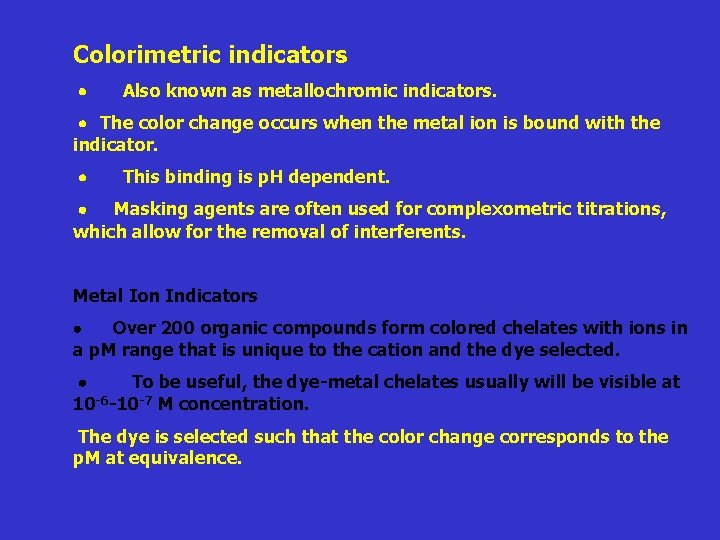 Colorimetric indicators

• Also known as metallochromic indicators.

• The color change occurs when the metal ion is bound with the indicator.

• This binding is pH dependent.

• Masking agents are often used for complexometric titrations, which allow for the removal of interferents.

Metal Ion Indicators

• Over 200 organic compounds form colored chelates with ions in a pM range that is unique to the cation and the dye selected.

• To be useful, the dye-metal chelates usually will be visible at $10^{-6}$-$10^{-7}$ M concentration.

The dye is selected such that the color change corresponds to the pM at equivalence.